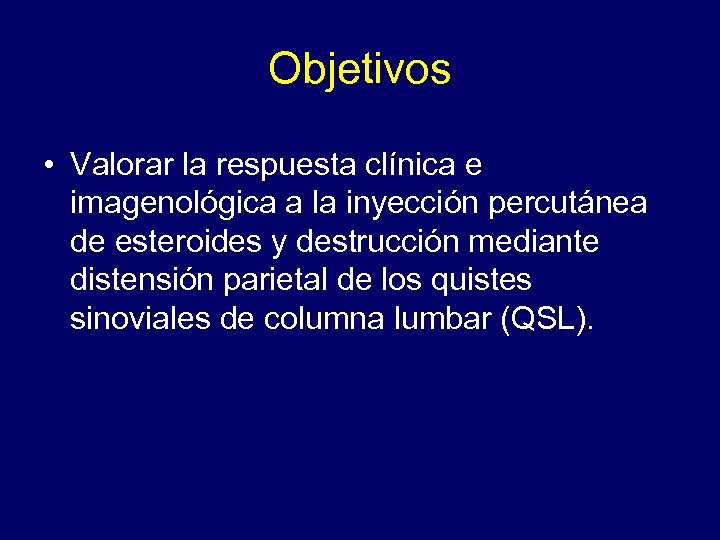 Objetivos

• Valorar la respuesta clínica e imagenológica a la inyección percutánea de esteroides y destrucción mediante distensión parietal de los quistes sinoviales de columna lumbar (QSL).